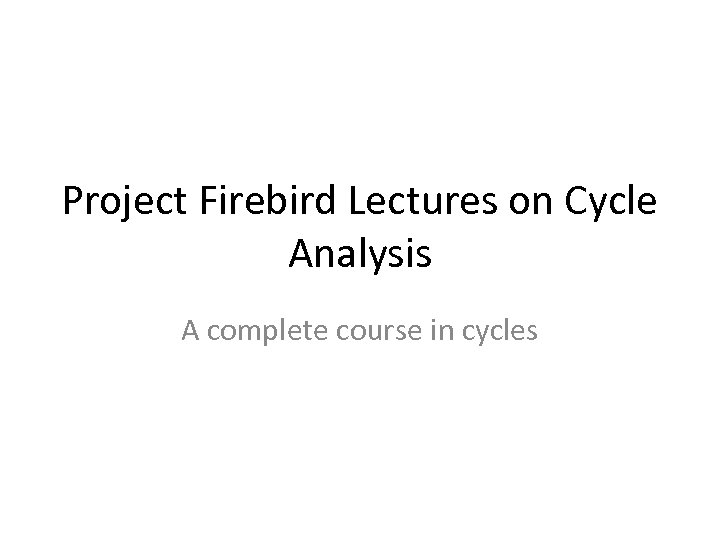 Project Firebird Lectures on Cycle Analysis

A complete course in cycles